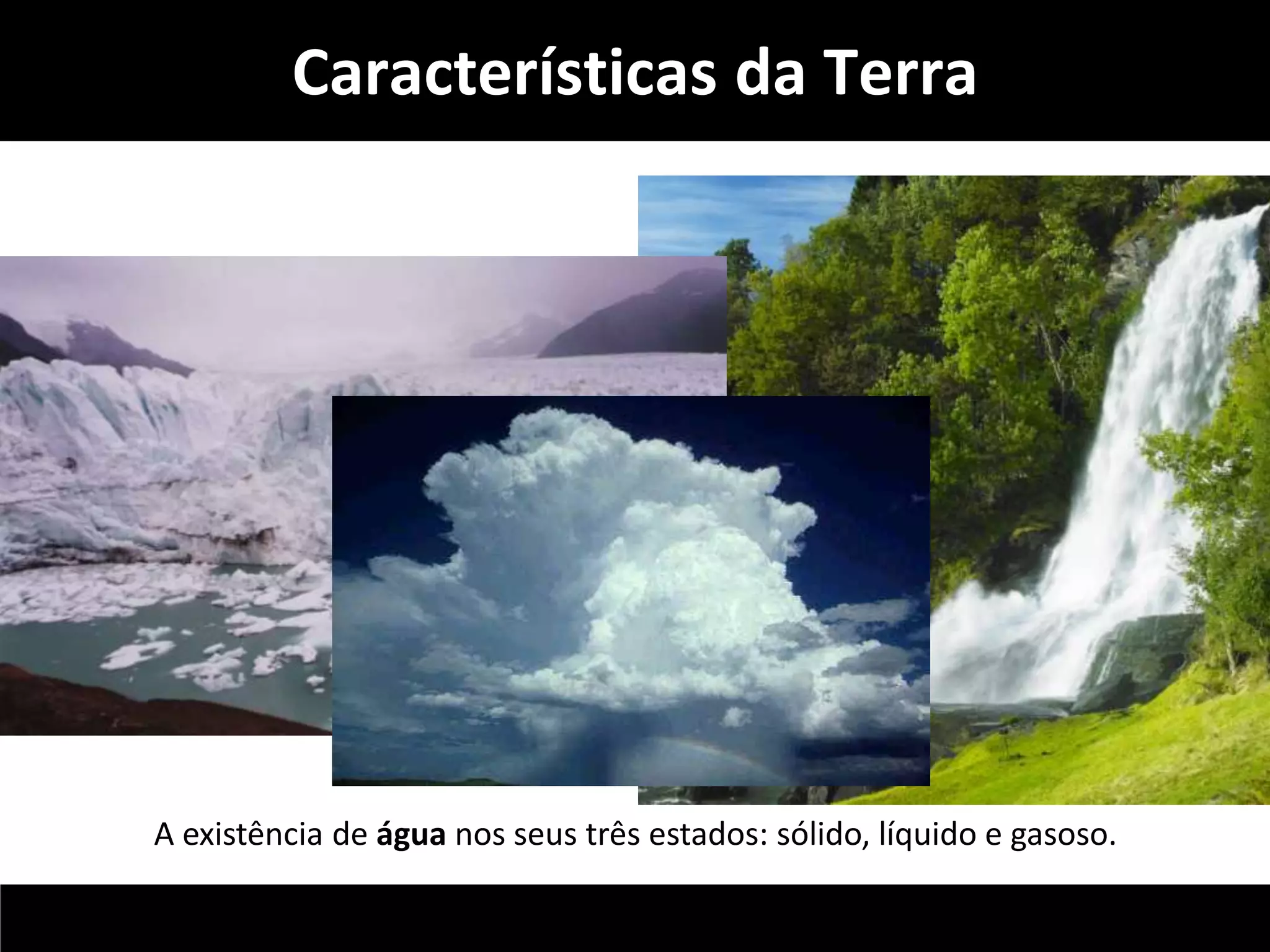 Características da Terra

A existência de água nos seus três estados: sólido, líquido e gasoso.